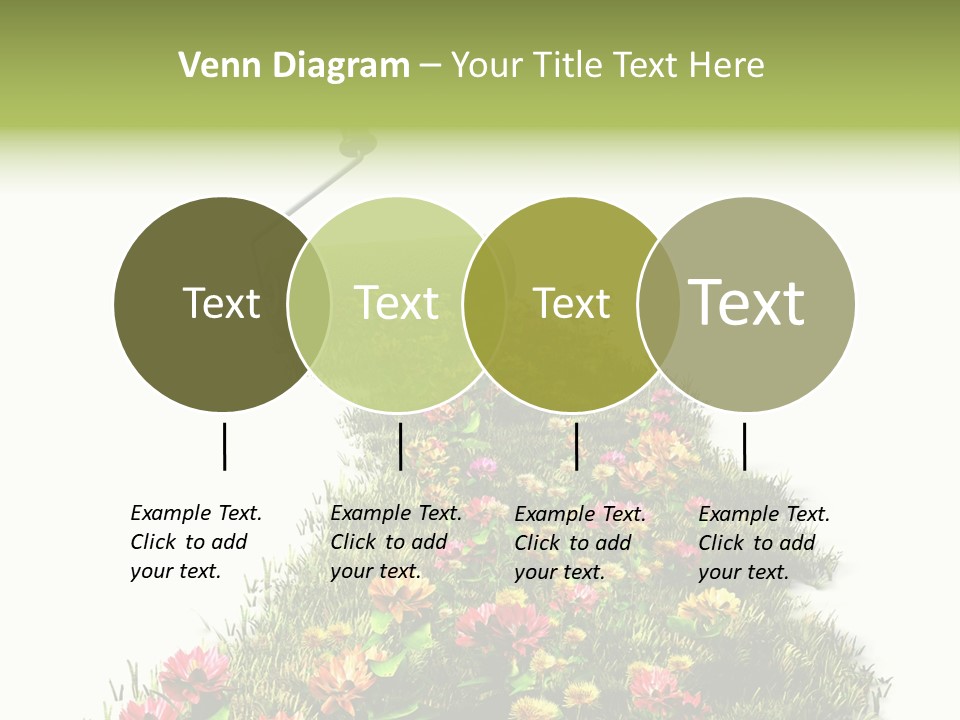 Venn Diagram – Your Title Text Here

Text

Text

Text

Text

Example Text. Click to add your text.

Example Text. Click to add your text.

Example Text. Click to add your text.

Example Text. Click to add your text.